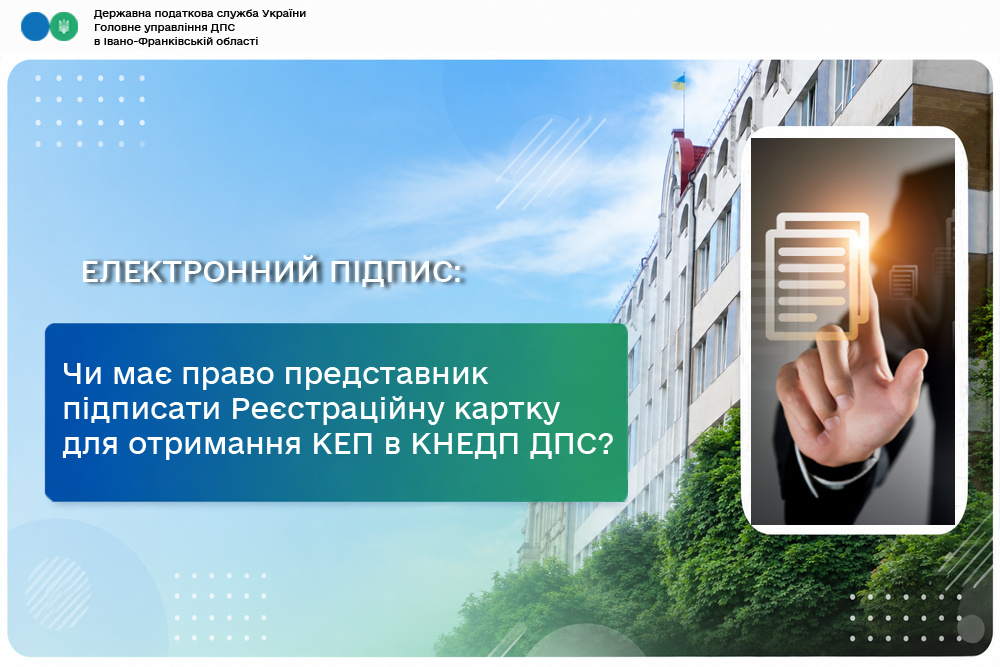 Державна податкова служба України
Головне управління ДПС
в Івано-Франківській області

ЕЛЕКТРОННИЙ ПІДПИС:

Чи має право представник підписати Реєстраційну картку для отримання КЕП в КНЕДП ДПС?